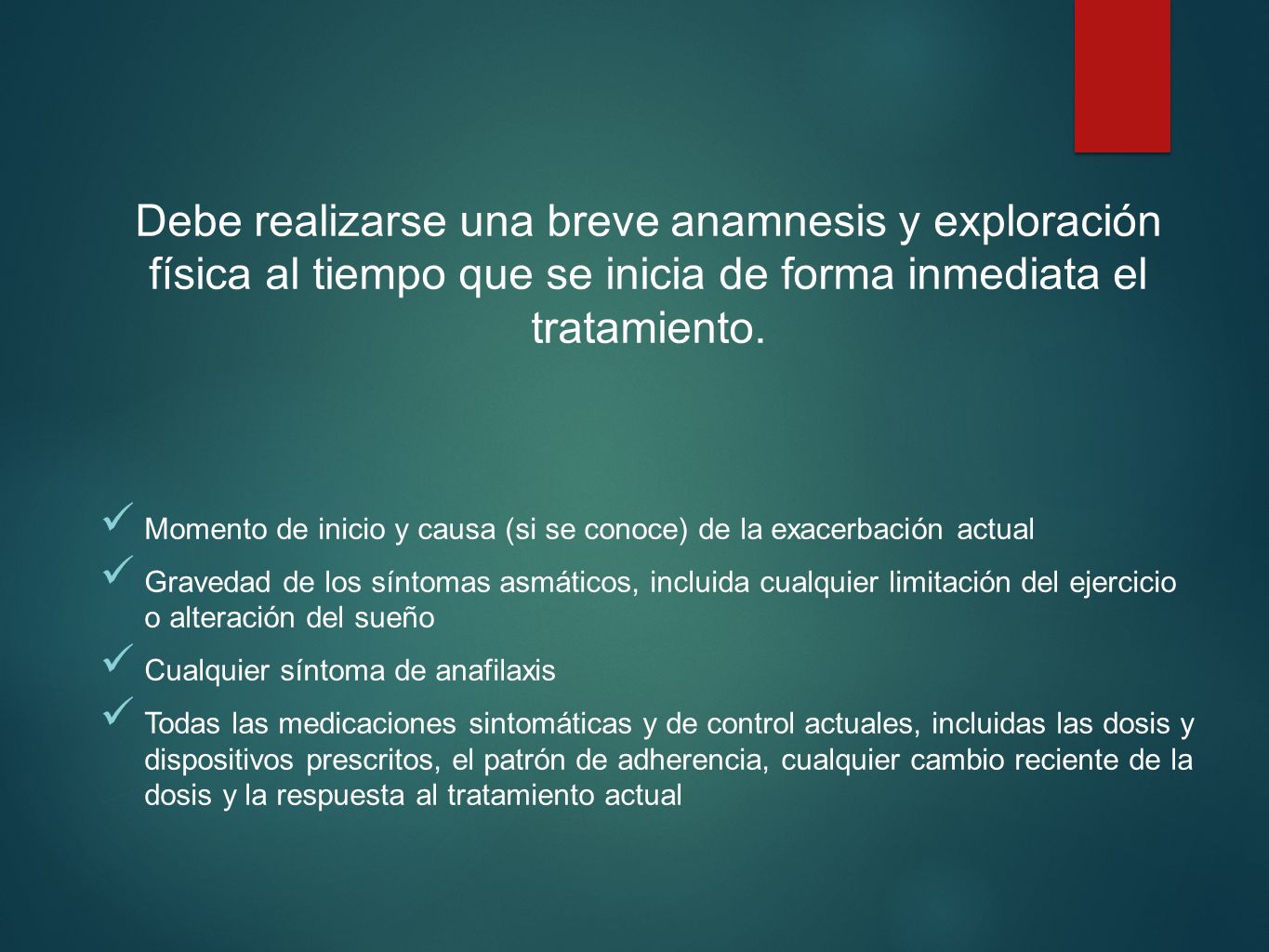 Debe realizarse una breve anamnesis y exploración física al tiempo que se inicia de forma inmediata el tratamiento.

✓ Momento de inicio y causa (si se conoce) de la exacerbación actual

✓ Gravedad de los síntomas asmáticos, incluida cualquier limitación del ejercicio o alteración del sueño

✓ Cualquier síntoma de anafilaxis

✓ Todas las medicaciones sintomáticas y de control actuales, incluidas las dosis y dispositivos prescritos, el patrón de adherencia, cualquier cambio reciente de la dosis y la respuesta al tratamiento actual